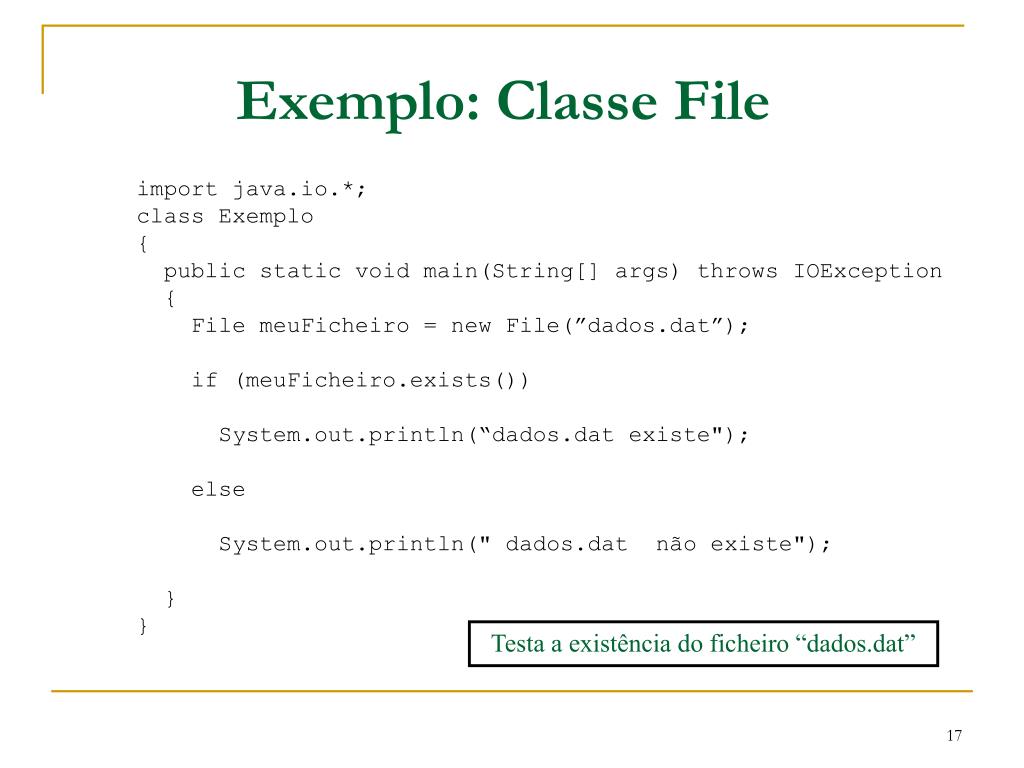 Exemplo: Classe File

import java.io.*;
class Exemplo
{
  public static void main(String[] args) throws IOException
  {
    File meuFicheiro = new File(”dados.dat”);

    if (meuFicheiro.exists())

      System.out.println(“dados.dat existe");

    else

      System.out.println(" dados.dat  não existe");

  }
}

Testa a existência do ficheiro “dados.dat”

17